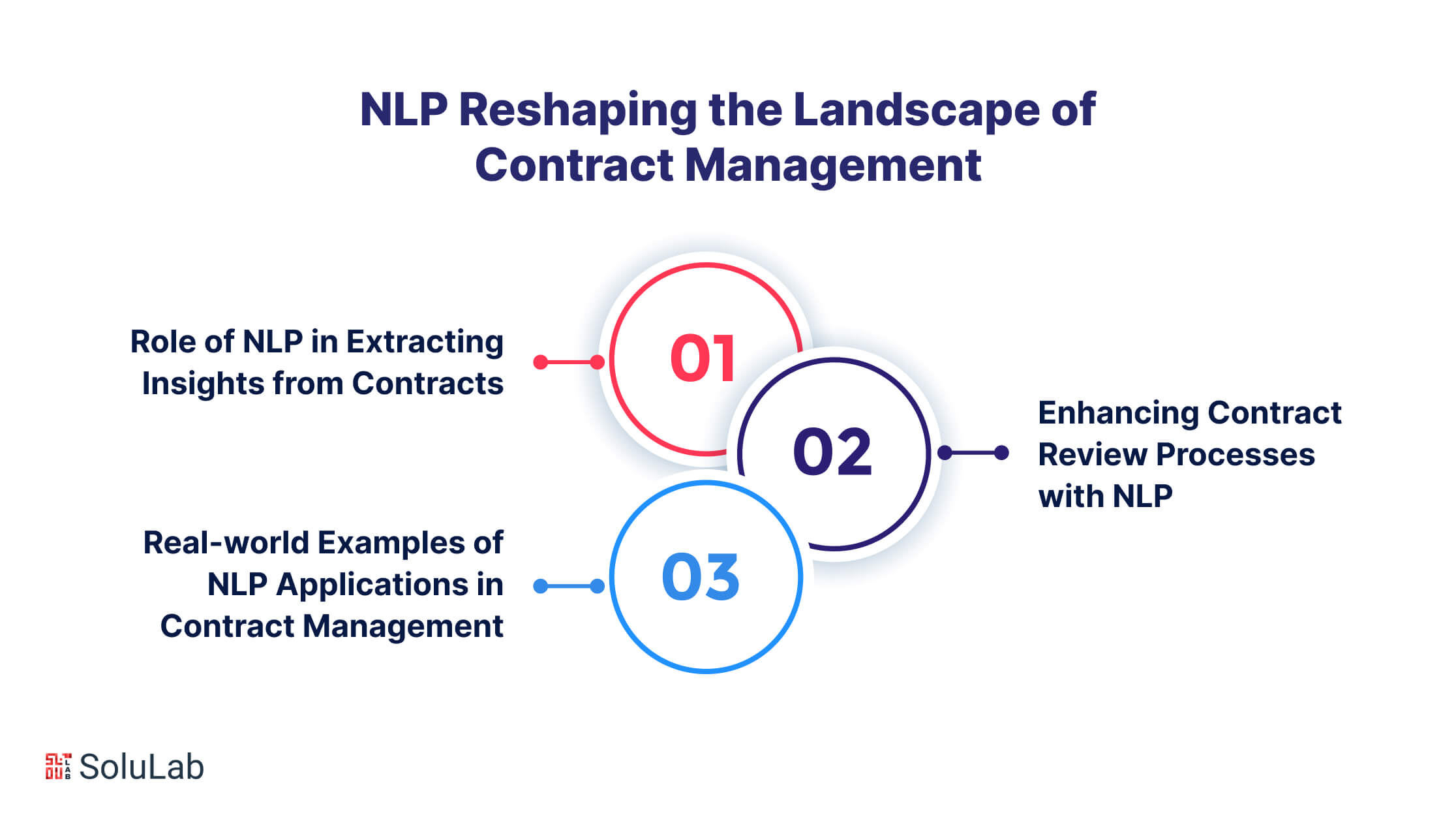 NLP Reshaping the Landscape of Contract Management

Role of NLP in Extracting Insights from Contracts

01

02

Enhancing Contract Review Processes with NLP

Real-world Examples of NLP Applications in Contract Management

03

SoluLab